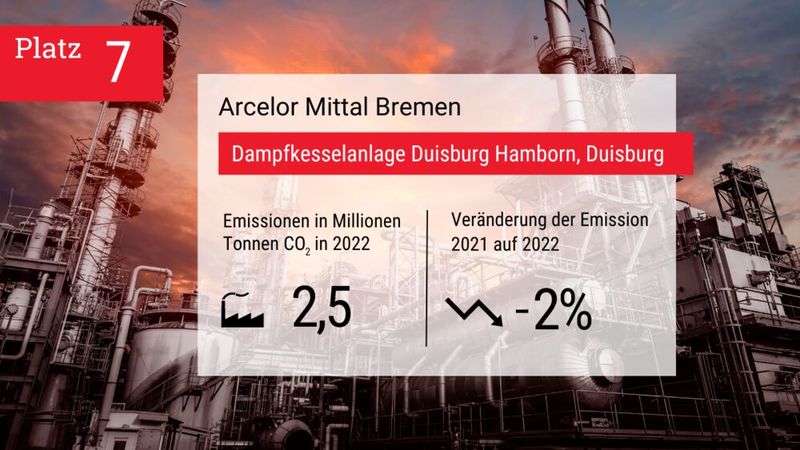 Platz 7

Arcelor Mittal Bremen

Dampfkesselanlage Duisburg Hamborn, Duisburg

Emissionen in Millionen Tonnen $CO_2$ in 2022

2,5

Veränderung der Emission 2021 auf 2022

-2%